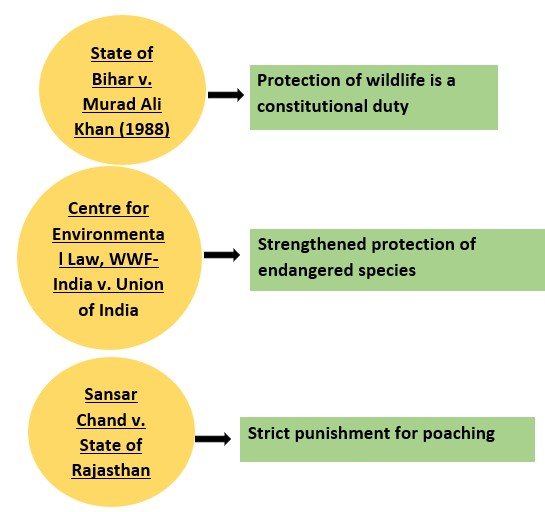 State of Bihar v. Murad Ali Khan (1988)

Protection of wildlife is a constitutional duty

Centre for Environmental Law, WWF-India v. Union of India

Strengthened protection of endangered species

Sansar Chand v. State of Rajasthan

Strict punishment for poaching